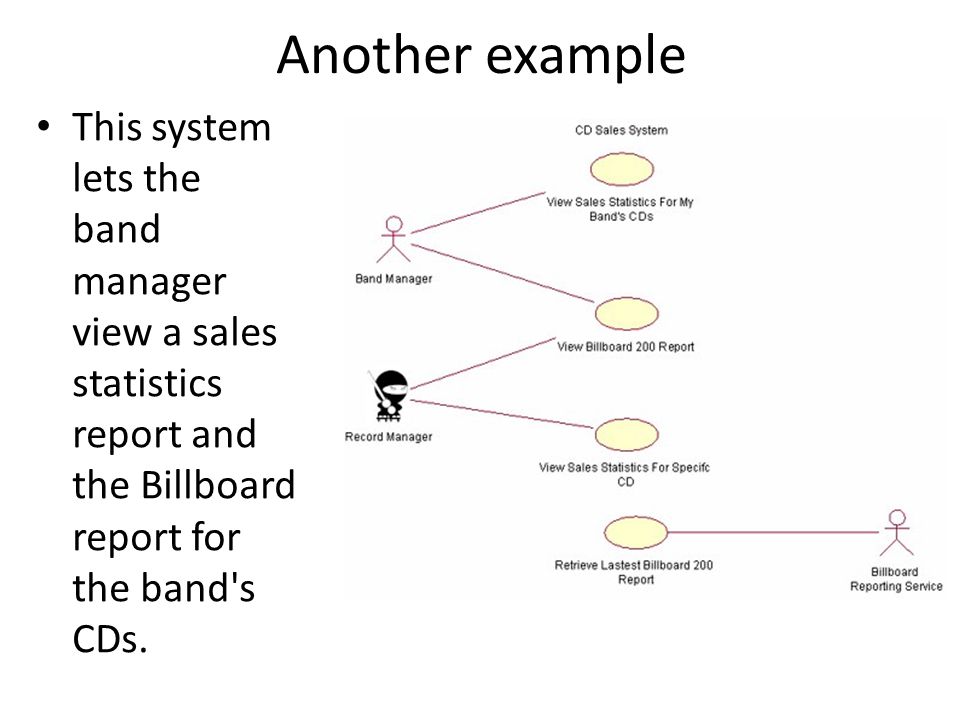 Another example

• This system lets the band manager view a sales statistics report and the Billboard report for the band's CDs.

CD Sales System

View Sales Statistics For My Band's CDs

Band Manager

View Billboard 200 Report

Record Manager

View Sales Statistics For Specifc CD

Retrieve Lastest Billboard 200 Report

Billboard Reporting Service